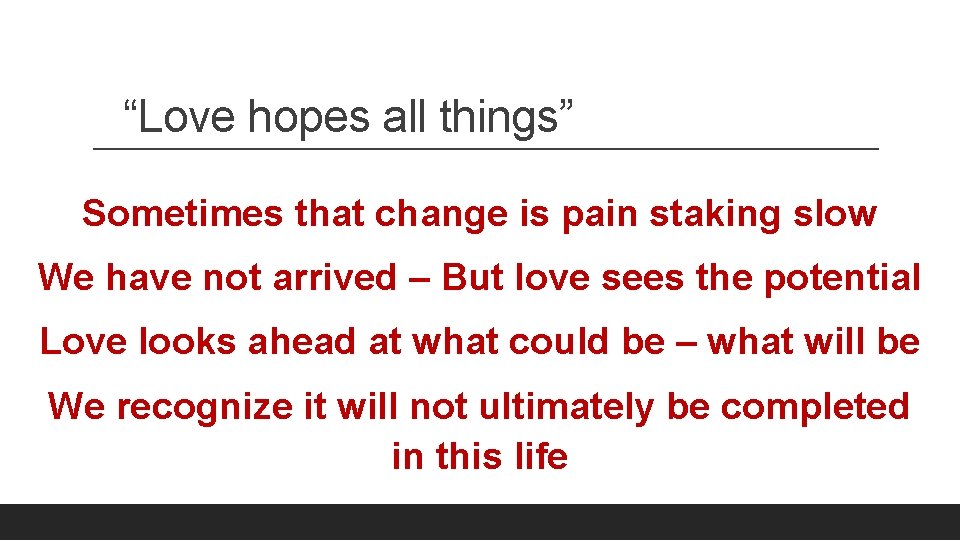 “Love hopes all things”

Sometimes that change is pain staking slow

We have not arrived – But love sees the potential

Love looks ahead at what could be – what will be

We recognize it will not ultimately be completed in this life